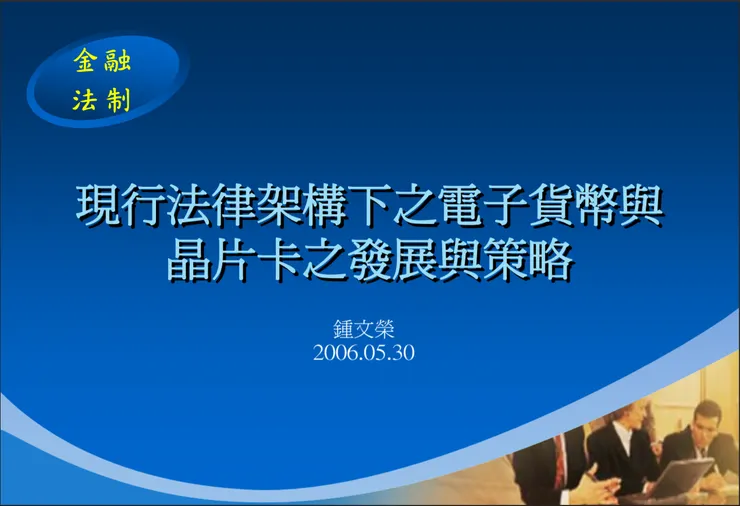 金融
法制

現行法律架構下之電子貨幣與晶片卡之發展與策略

鍾文榮
2006.05.30